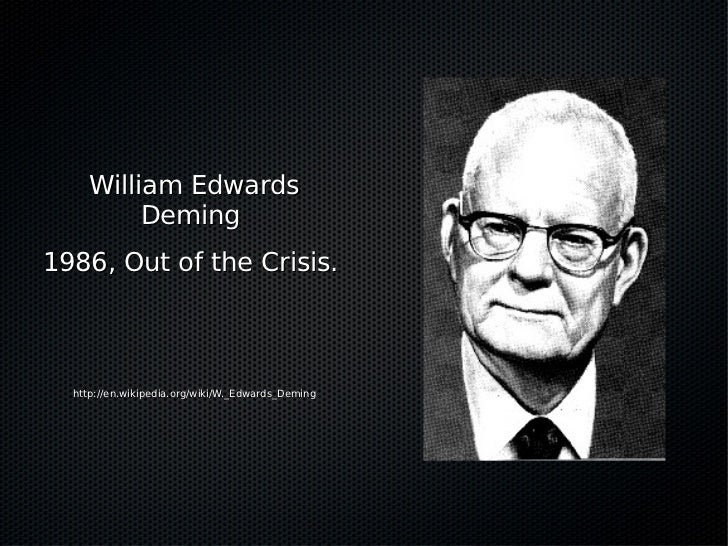 William Edwards Deming

1986, Out of the Crisis.

http://en.wikipedia.org/wiki/W._Edwards_Deming